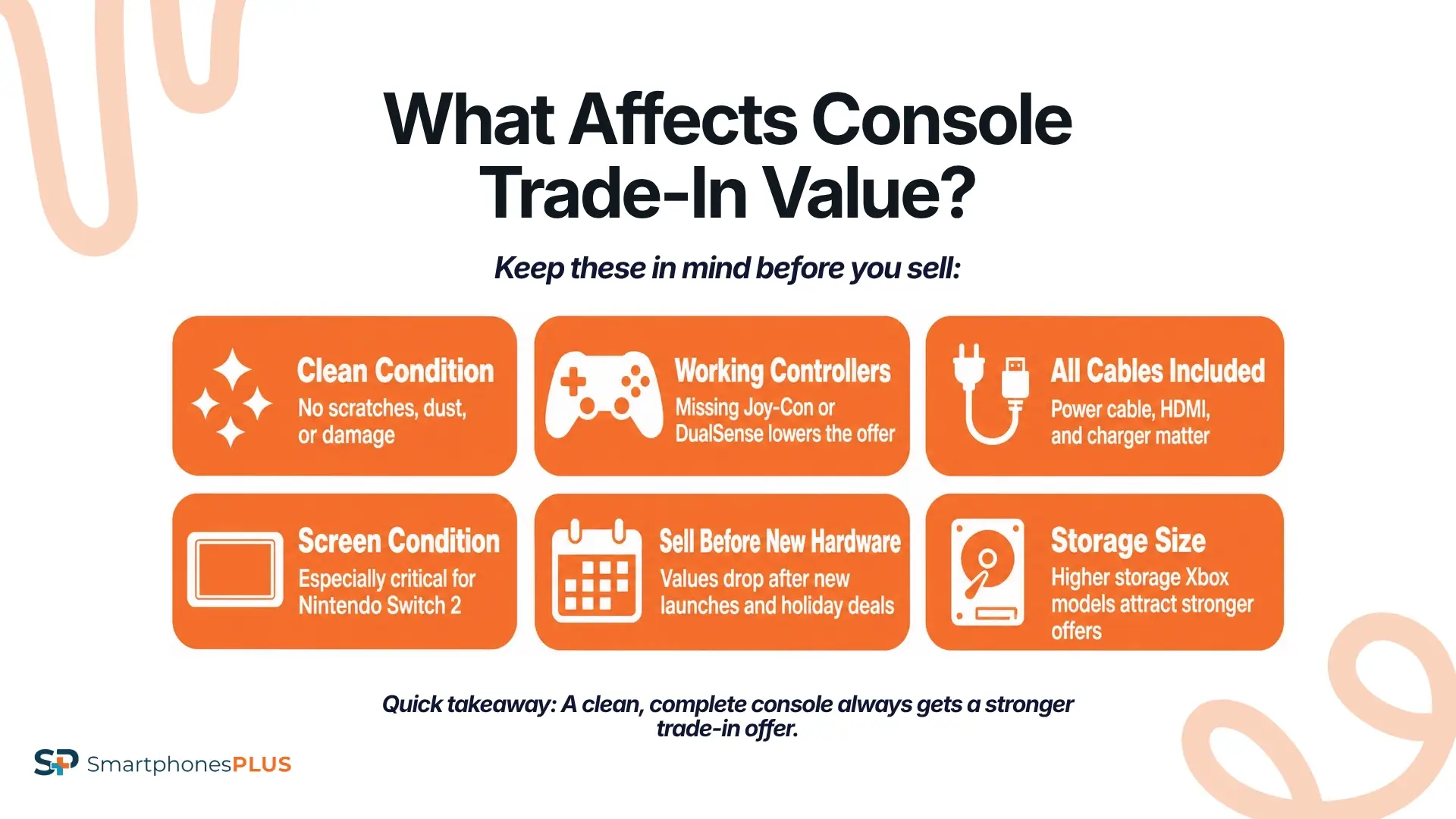 What Affects Console Trade-In Value?

Keep these in mind before you sell:

Clean Condition
No scratches, dust, or damage

Working Controllers
Missing Joy-Con or DualSense lowers the offer

All Cables Included
Power cable, HDMI, and charger matter

Screen Condition
Especially critical for Nintendo Switch 2

Sell Before New Hardware
Values drop after new launches and holiday deals

Storage Size
Higher storage Xbox models attract stronger offers

Quick takeaway: A clean, complete console always gets a stronger trade-in offer.

SP SmartphonesPLUS